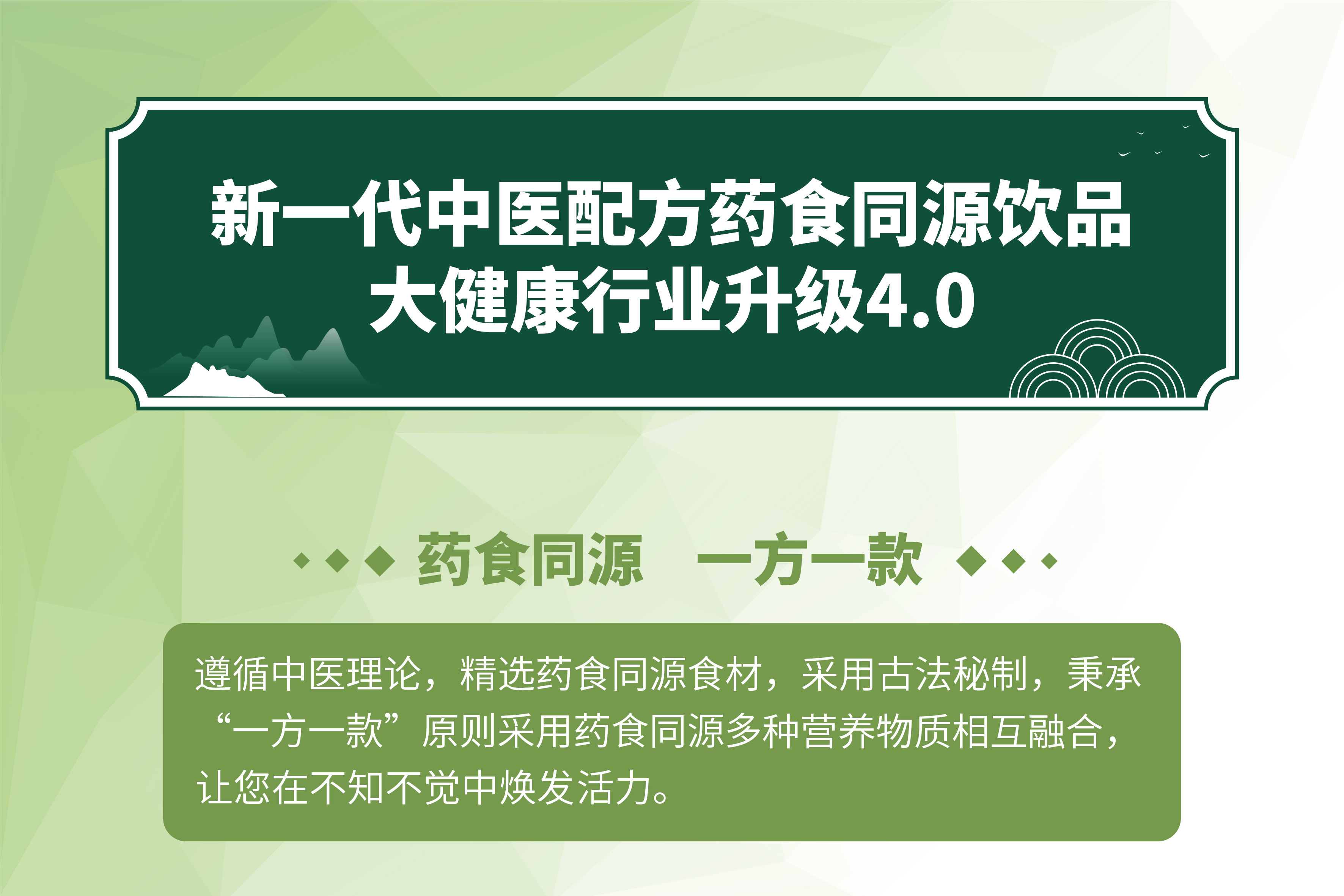 新一代中医配方药食同源饮品
大健康行业升级4.0

药食同源　一方一款

遵循中医理论，精选药食同源食材，采用古法秘制，秉承“一方一款”原则采用药食同源多种营养物质相互融合，让您在不知不觉中焕发活力。